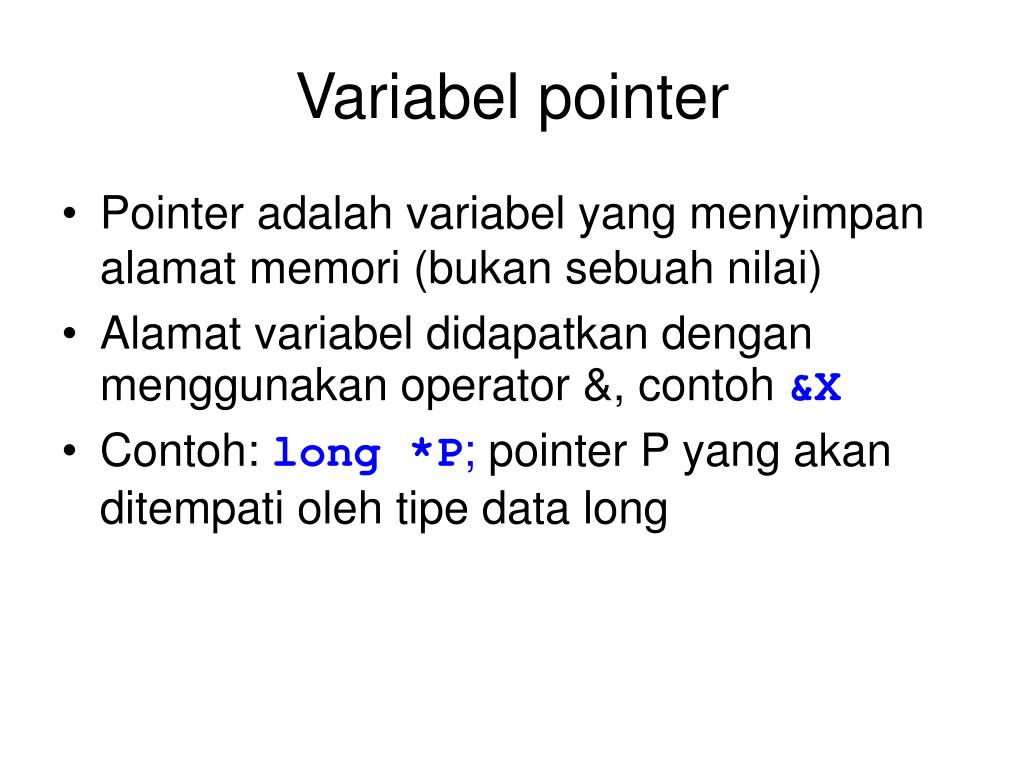 Variabel pointer

• Pointer adalah variabel yang menyimpan alamat memori (bukan sebuah nilai)
• Alamat variabel didapatkan dengan menggunakan operator &, contoh &X
• Contoh: long *P; pointer P yang akan ditempati oleh tipe data long